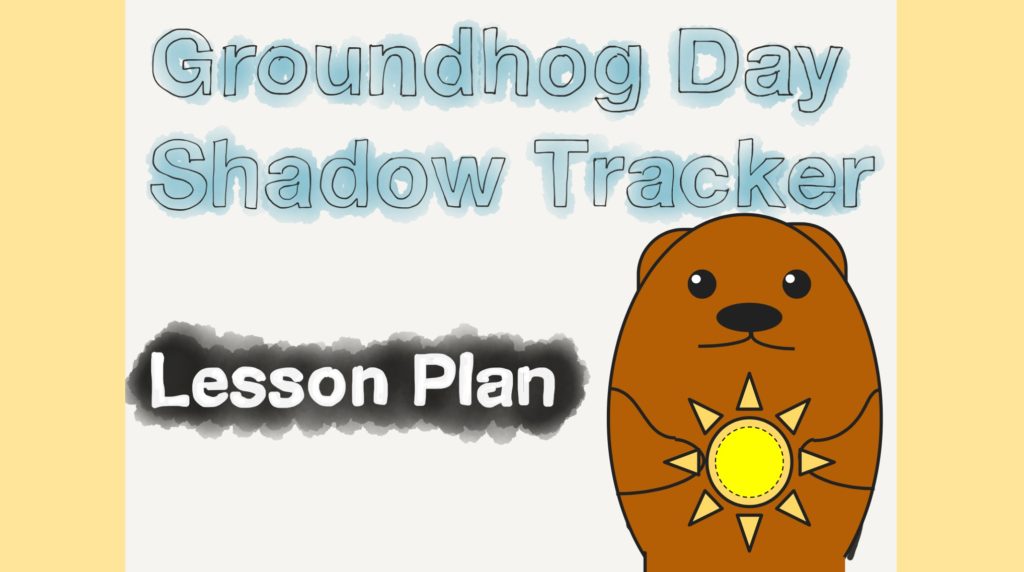 Groundhog Day Shadow Tracker

Lesson Plan